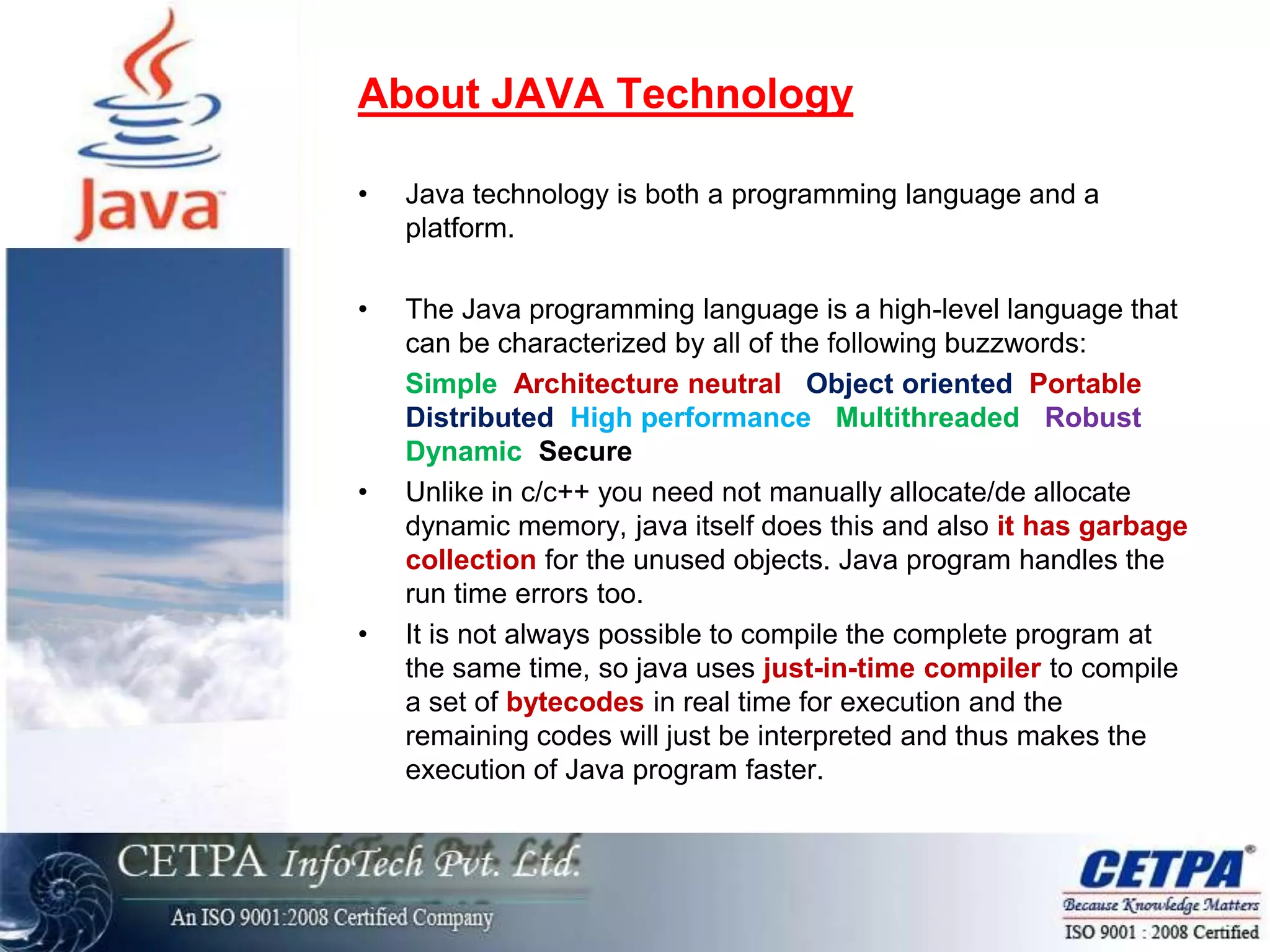 Java

About JAVA Technology

• Java technology is both a programming language and a platform.

• The Java programming language is a high-level language that can be characterized by all of the following buzzwords:

Simple Architecture neutral Object oriented Portable Distributed High performance Multithreaded Robust Dynamic Secure

• Unlike in c/c++ you need not manually allocate/de allocate dynamic memory, java itself does this and also it has garbage collection for the unused objects. Java program handles the run time errors too.

• It is not always possible to compile the complete program at the same time, so java uses just-in-time compiler to compile a set of bytecodes in real time for execution and the remaining codes will just be interpreted and thus makes the execution of Java program faster.

CETPA InfoTech Pvt. Ltd.
An ISO 9001:2008 Certified Company

CETPA®
Because Knowledge Matters
ISO 9001 : 2008 Certified